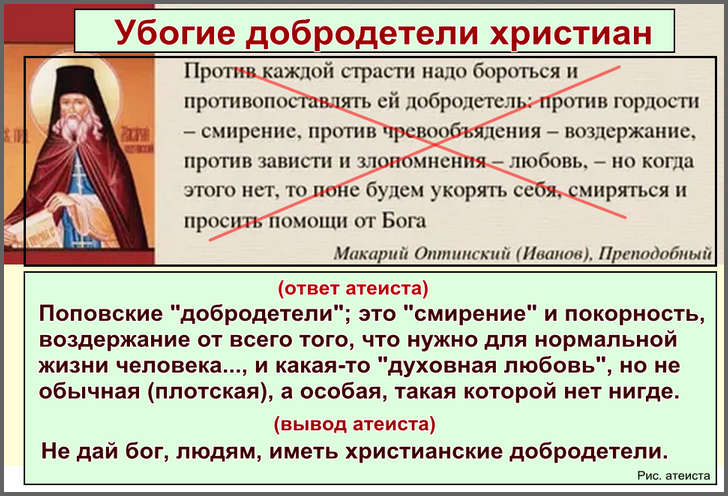 Убогие добродетели христиан

Против каждой страсти надо бороться и противопоставлять ей добродетель: против гордости – смирение, против чревообъядения – воздержание, против зависти и злопомнения – любовь, – но когда этого нет, то поне будем укорять себя, смиряться и просить помощи от Бога

Макарий Оптинский (Иванов), Преподобный

(ответ атеиста)

Поповские "добродетели"; это "смирение" и покорность, воздержание от всего того, что нужно для нормальной жизни человека..., и какая-то "духовная любовь", но не обычная (плотская), а особая, такая которой нет нигде.

(вывод атеиста)

Не дай бог, людям, иметь христианские добродетели.

Рис. атеиста